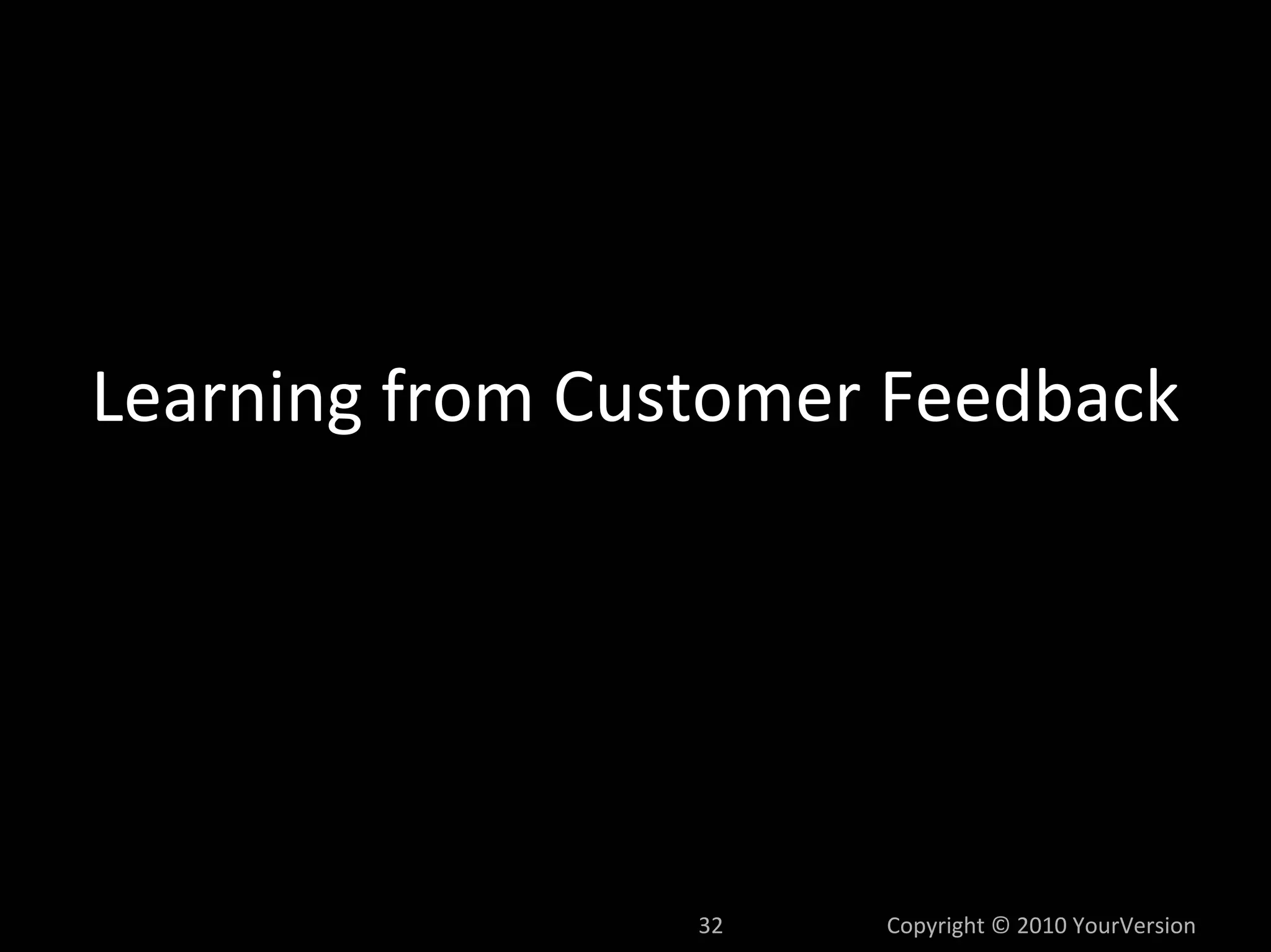 Learning from Customer Feedback

32

Copyright © 2010 YourVersion